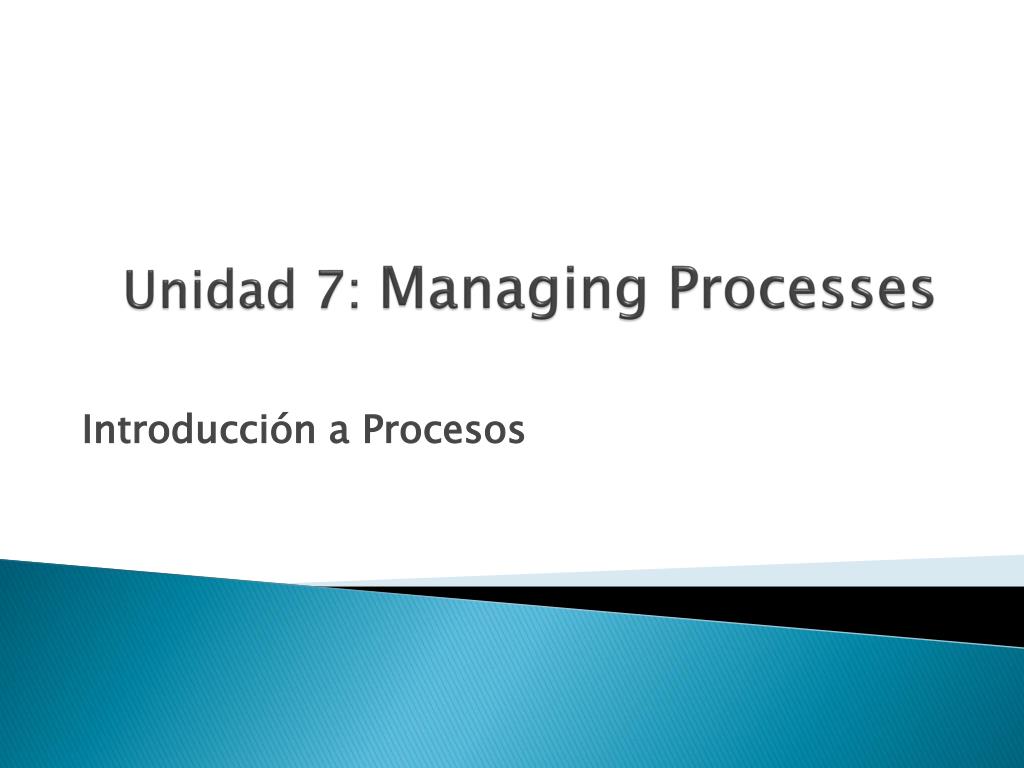 Unidad 7: Managing Processes

Introducción a Procesos